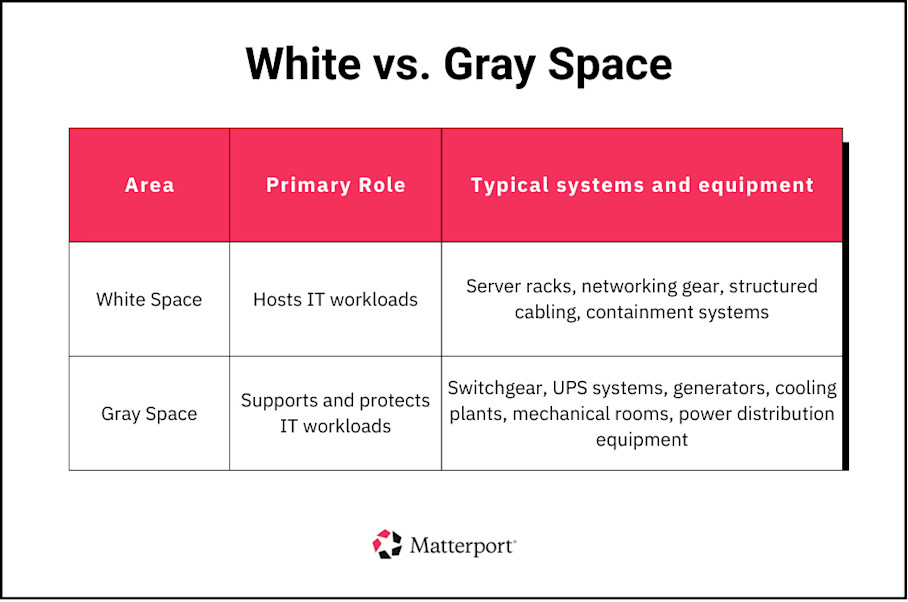 White vs. Gray Space

| Area | Primary Role | Typical systems and equipment |
|---|---|---|
| White Space | Hosts IT workloads | Server racks, networking gear, structured cabling, containment systems |
| Gray Space | Supports and protects IT workloads | Switchgear, UPS systems, generators, cooling plants, mechanical rooms, power distribution equipment |

Matterport